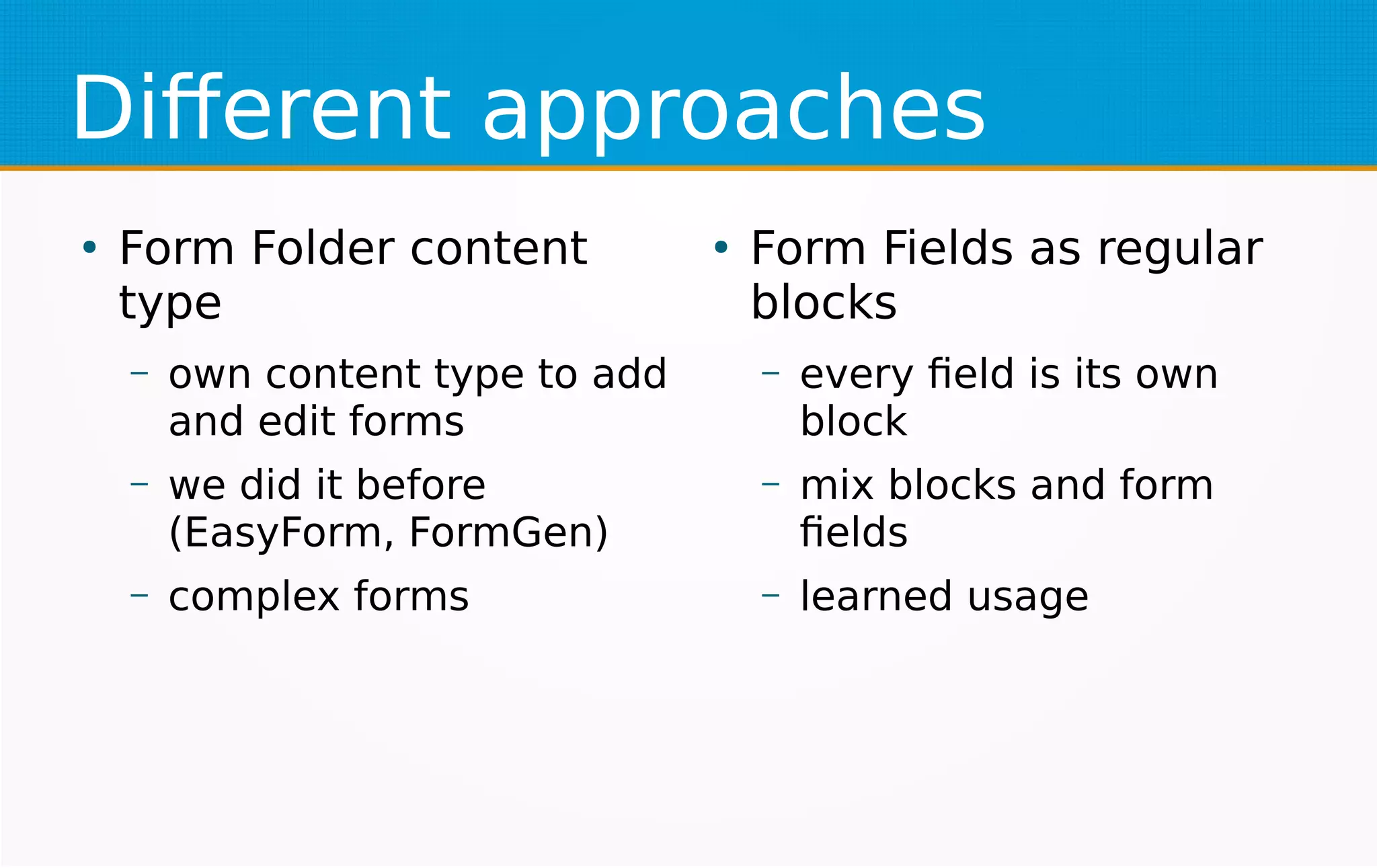 Different approaches

• Form Folder content type
– own content type to add and edit forms
– we did it before (EasyForm, FormGen)
– complex forms

• Form Fields as regular blocks
– every field is its own block
– mix blocks and form fields
– learned usage